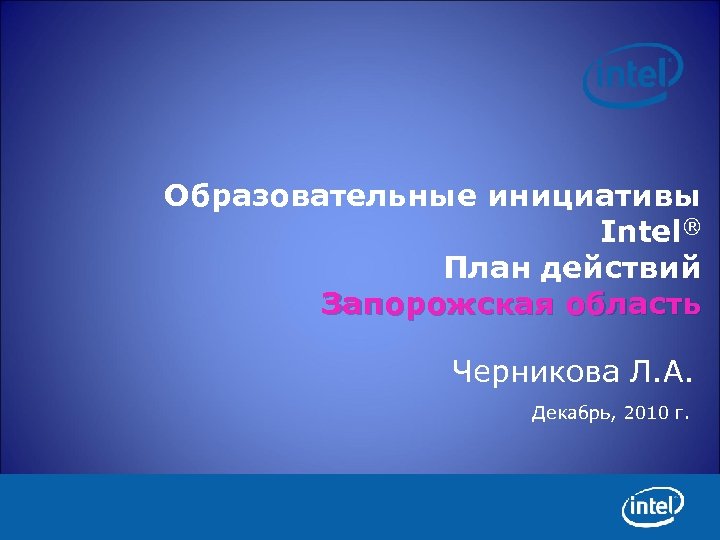 intel

Образовательные инициативы Intel®
План действий
Запорожская область

Черникова Л.А.

Декабрь, 2010 г.

intel